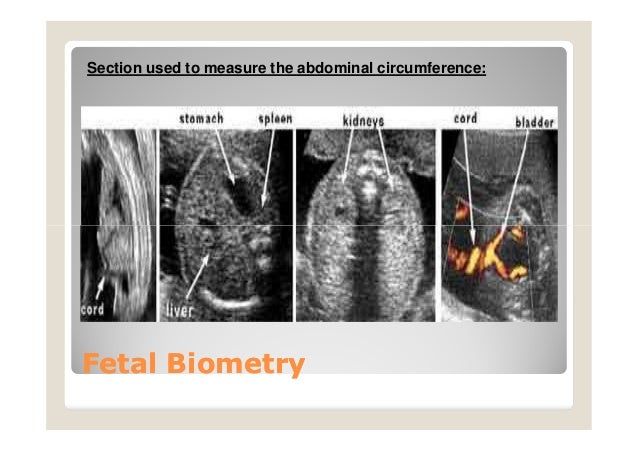 Section used to measure the abdominal circumference:

stomach spleen kidneys cord bladder

cord liver

Fetal Biometry